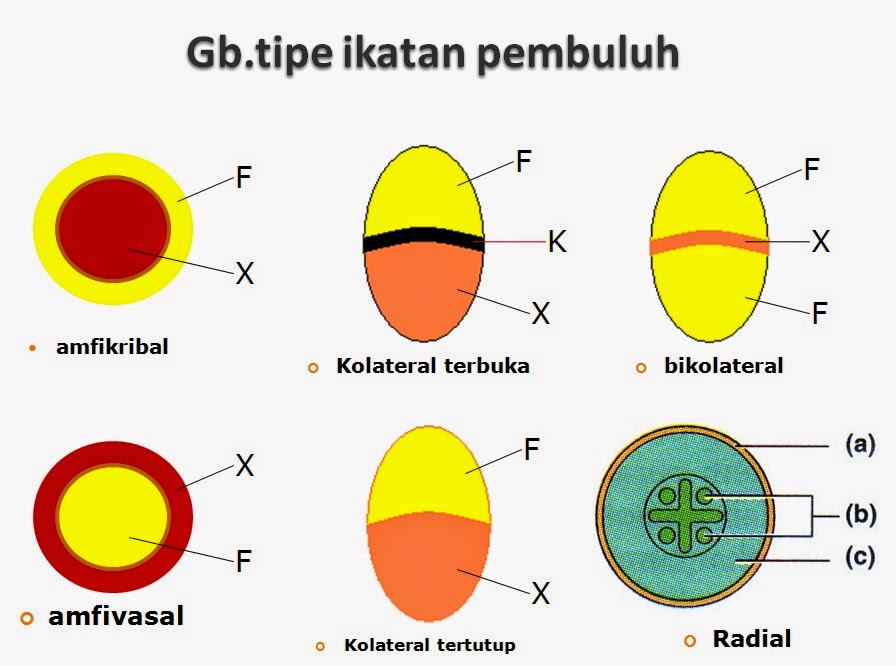 Gb.tipe ikatan pembuluh

F
X
• amfikribal

F
K
X
o Kolateral terbuka

F
X
F
o bikolateral

X
F
o amfivasal

F
X
o Kolateral tertutup

(a)
(b)
(c)
o Radial